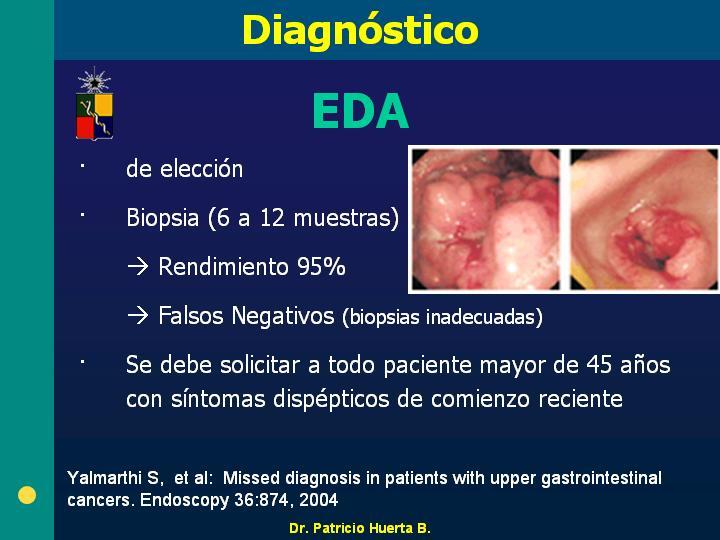 Diagnóstico

EDA

· de elección

· Biopsia (6 a 12 muestras)

→ Rendimiento 95%

→ Falsos Negativos (biopsias inadecuadas)

· Se debe solicitar a todo paciente mayor de 45 años con síntomas dispépticos de comienzo reciente

Yalmarthi S, et al: Missed diagnosis in patients with upper gastrointestinal cancers. Endoscopy 36:874, 2004

Dr. Patricio Huerta B.